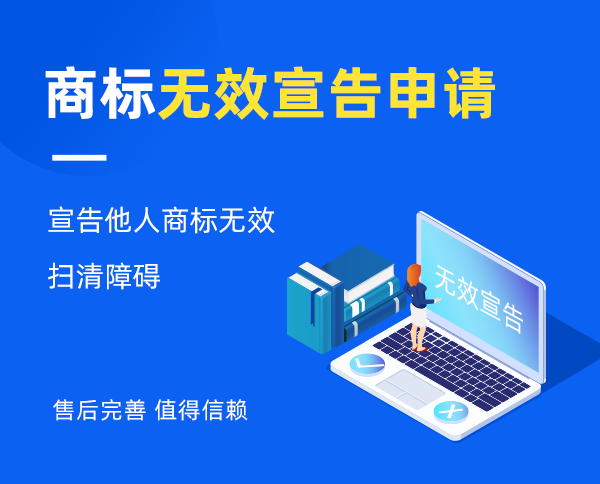 商标无效宣告申请

宣告他人商标无效

扫清障碍

无效宣告

售后完善 值得信赖